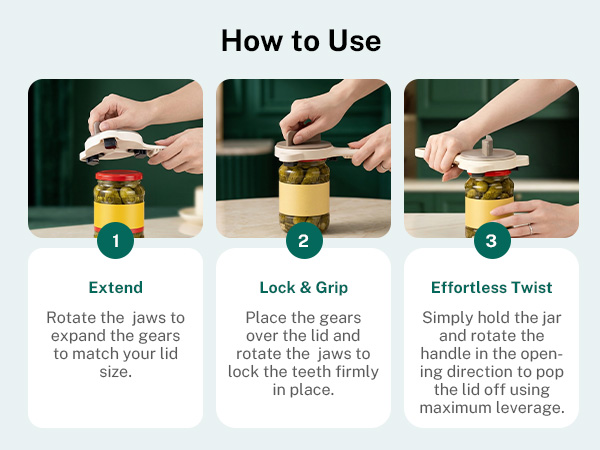 How to Use

1

Extend

Rotate the jaws to expand the gears to match your lid size.

2

Lock & Grip

Place the gears over the lid and rotate the jaws to lock the teeth firmly in place.

3

Effortless Twist

Simply hold the jar and rotate the handle in the opening direction to pop the lid off using maximum leverage.